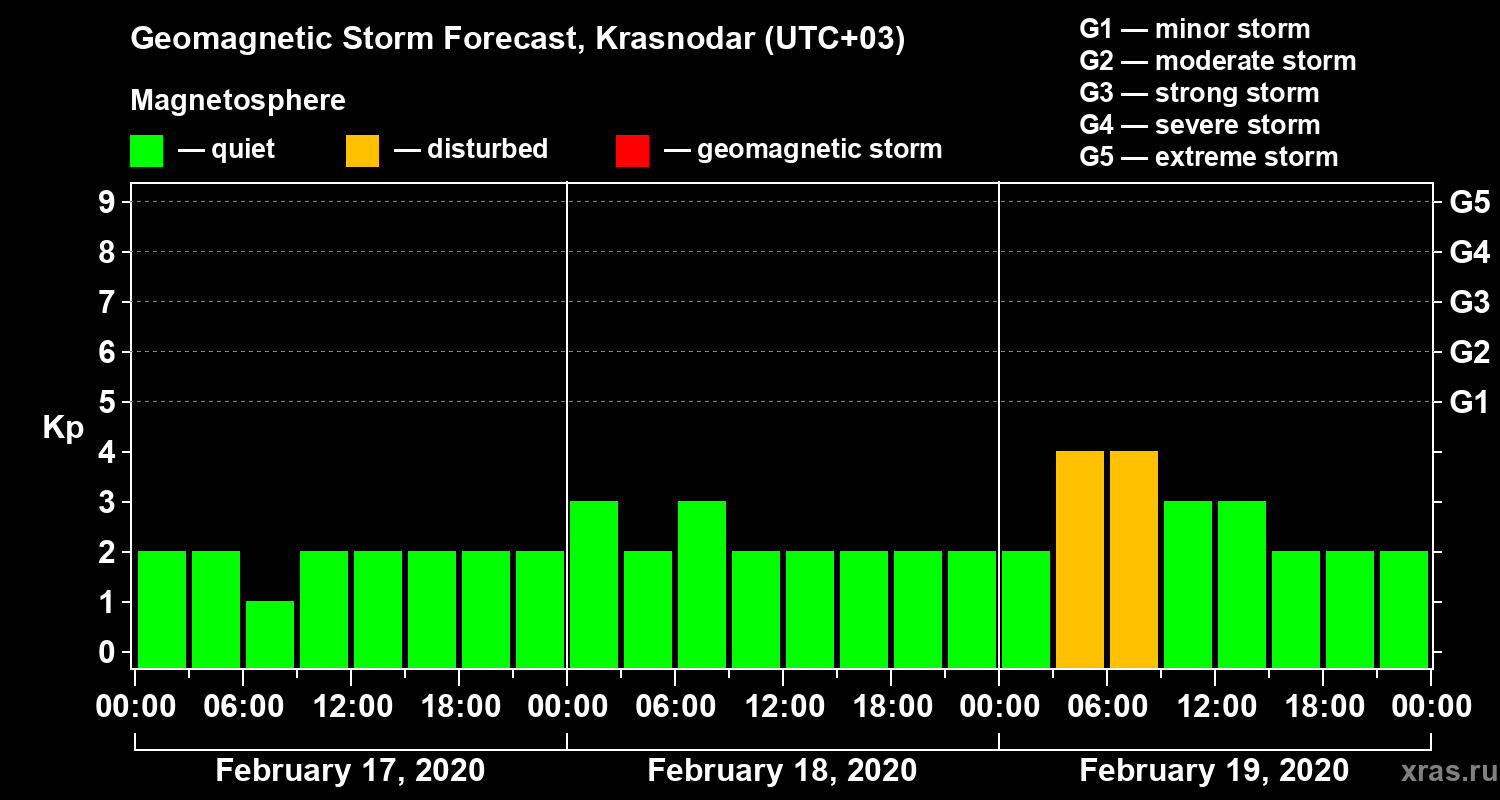 Geomagnetic Storm Forecast, Krasnodar (UTC+03)

Magnetosphere

— quiet — disturbed — geomagnetic storm

G1 — minor storm
G2 — moderate storm
G3 — strong storm
G4 — severe storm
G5 — extreme storm

Kp

9 8 7 6 5 4 3 2 1 0

G5 G4 G3 G2 G1

00:00 06:00 12:00 18:00 00:00 06:00 12:00 18:00 00:00 06:00 12:00 18:00 00:00

February 17, 2020 February 18, 2020 February 19, 2020

xras.ru